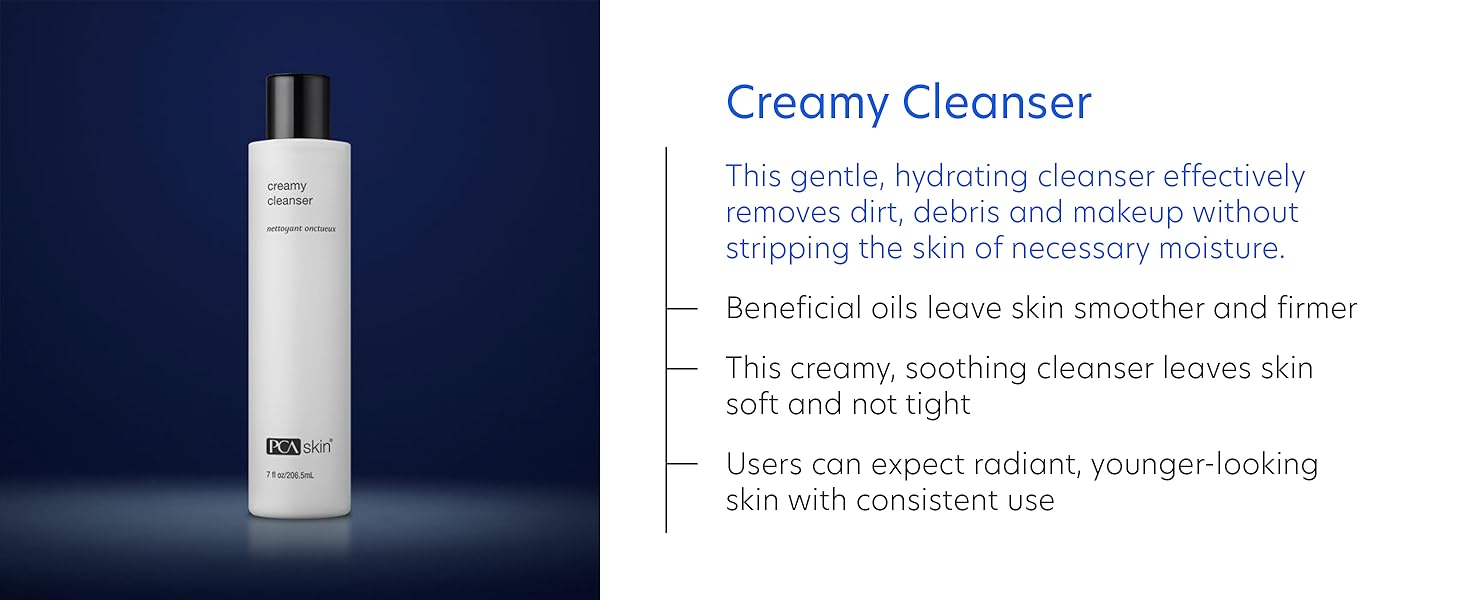 creamy cleanser

nettoyant onctueux

PCA skin®

7 fl oz/206.5mL

Creamy Cleanser

This gentle, hydrating cleanser effectively removes dirt, debris and makeup without stripping the skin of necessary moisture.

Beneficial oils leave skin smoother and firmer

This creamy, soothing cleanser leaves skin soft and not tight

Users can expect radiant, younger-looking skin with consistent use